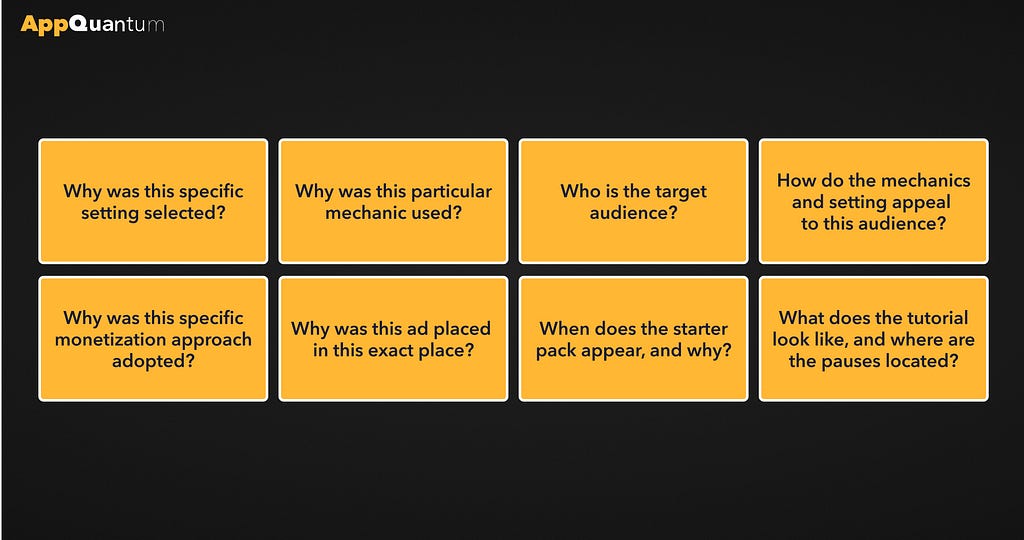 AppQuantum

Why was this specific setting selected?

Why was this particular mechanic used?

Who is the target audience?

How do the mechanics and setting appeal to this audience?

Why was this specific monetization approach adopted?

Why was this ad placed in this exact place?

When does the starter pack appear, and why?

What does the tutorial look like, and where are the pauses located?